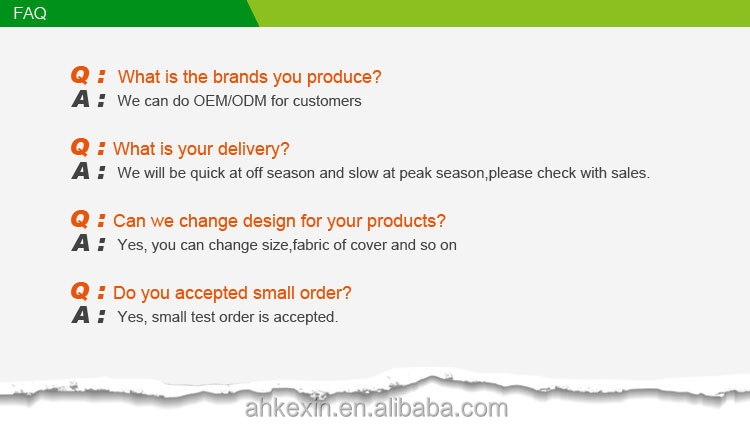 FAQ

Q : What is the brands you produce?
A : We can do OEM/ODM for customers

Q : What is your delivery?
A : We will be quick at off season and slow at peak season,please check with sales.

Q : Can we change design for your products?
A : Yes, you can change size,fabric of cover and so on

Q : Do you accepted small order?
A : Yes, small test order is accepted.

ahkexin.en.alibaba.com